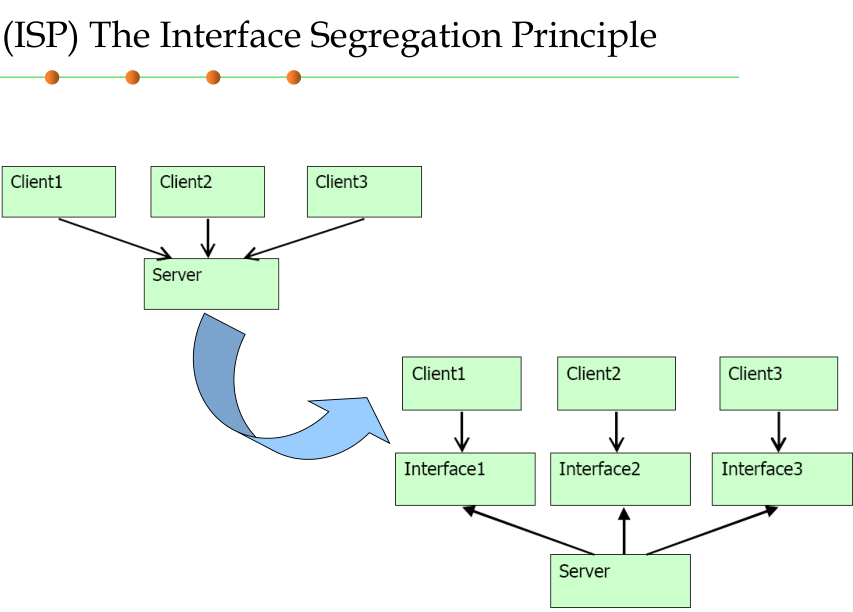 (ISP) The Interface Segregation Principle

Client1

Client2

Client3

Server

Client1

Client2

Client3

Interface1

Interface2

Interface3

Server